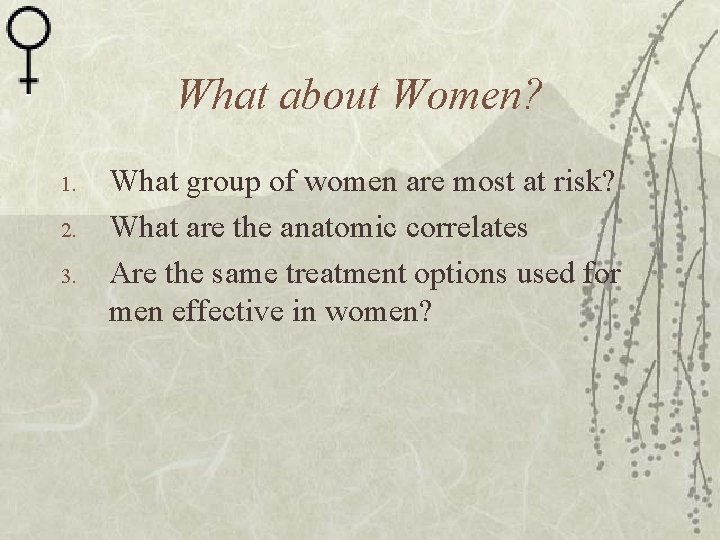 What about Women?

1. What group of women are most at risk?
2. What are the anatomic correlates
3. Are the same treatment options used for men effective in women?